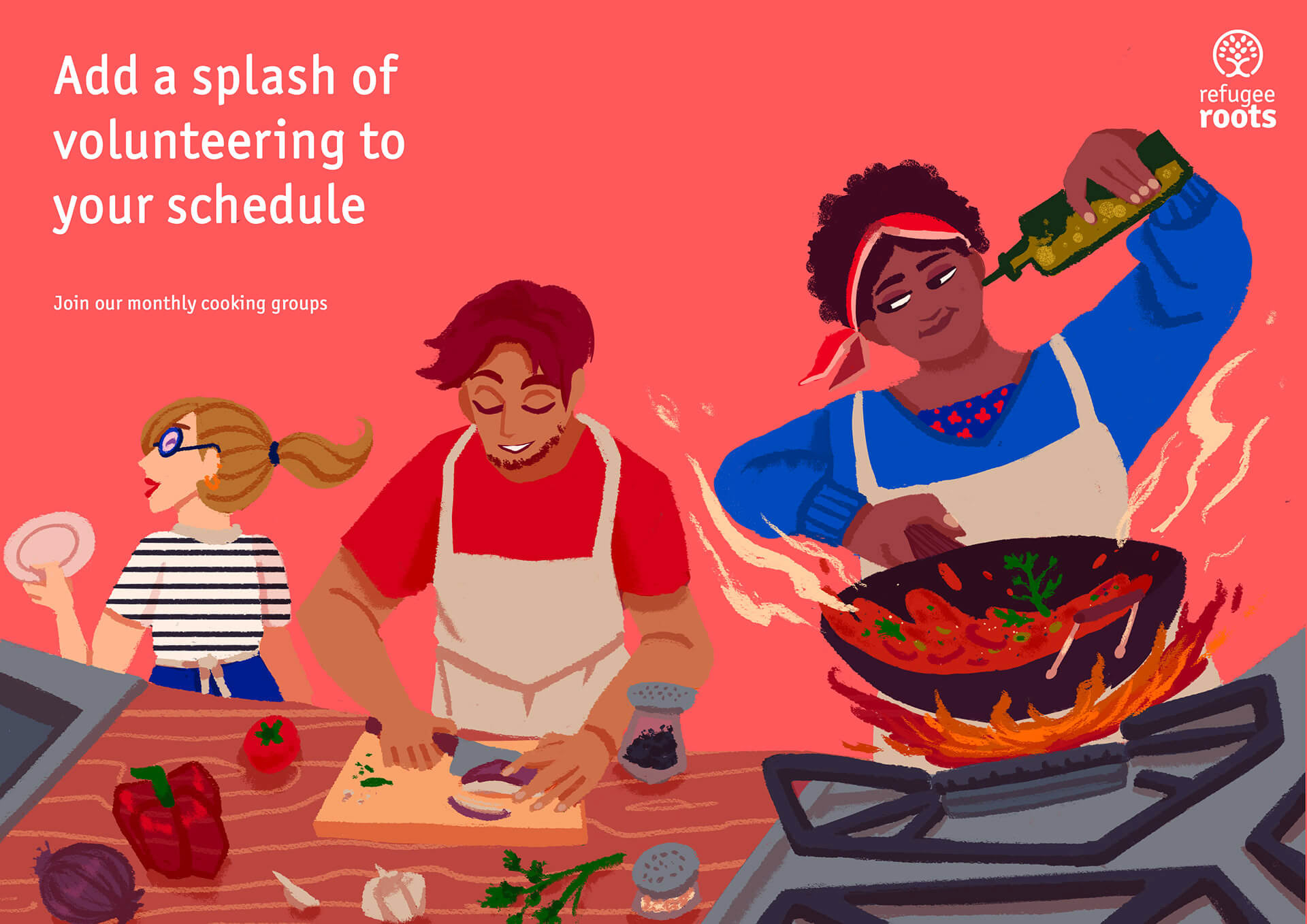 Add a splash of volunteering to your schedule

Join our monthly cooking groups

refugee
roots